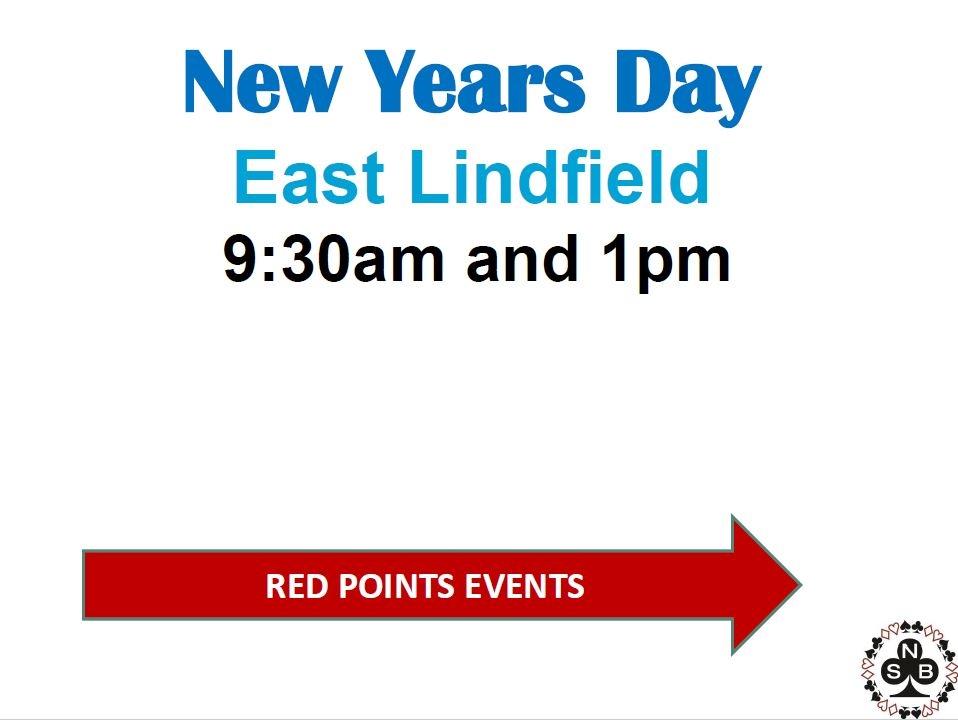 New Years Day
East Lindfield
9:30am and 1pm

RED POINTS EVENTS

N
S B